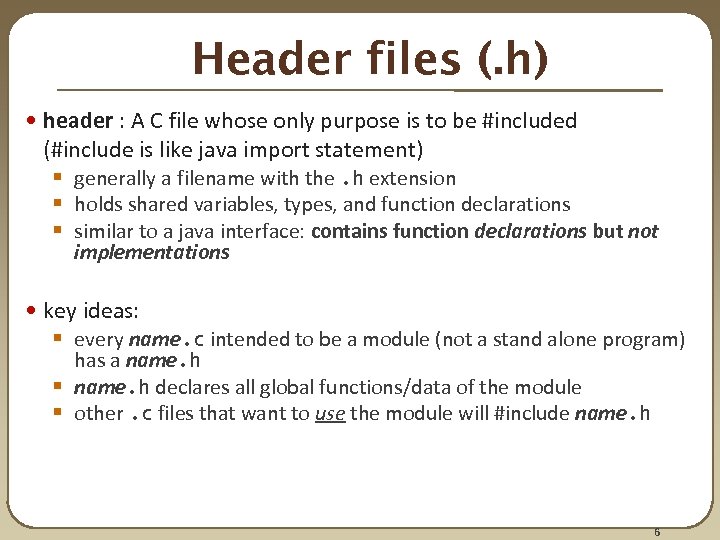 Header files (.h)

• header : A C file whose only purpose is to be #included (#include is like java import statement)
  ▪ generally a filename with the .h extension
  ▪ holds shared variables, types, and function declarations
  ▪ similar to a java interface: contains function declarations but not implementations

• key ideas:
  ▪ every name.c intended to be a module (not a stand alone program) has a name.h
  ▪ name.h declares all global functions/data of the module
  ▪ other .c files that want to use the module will #include name.h

6